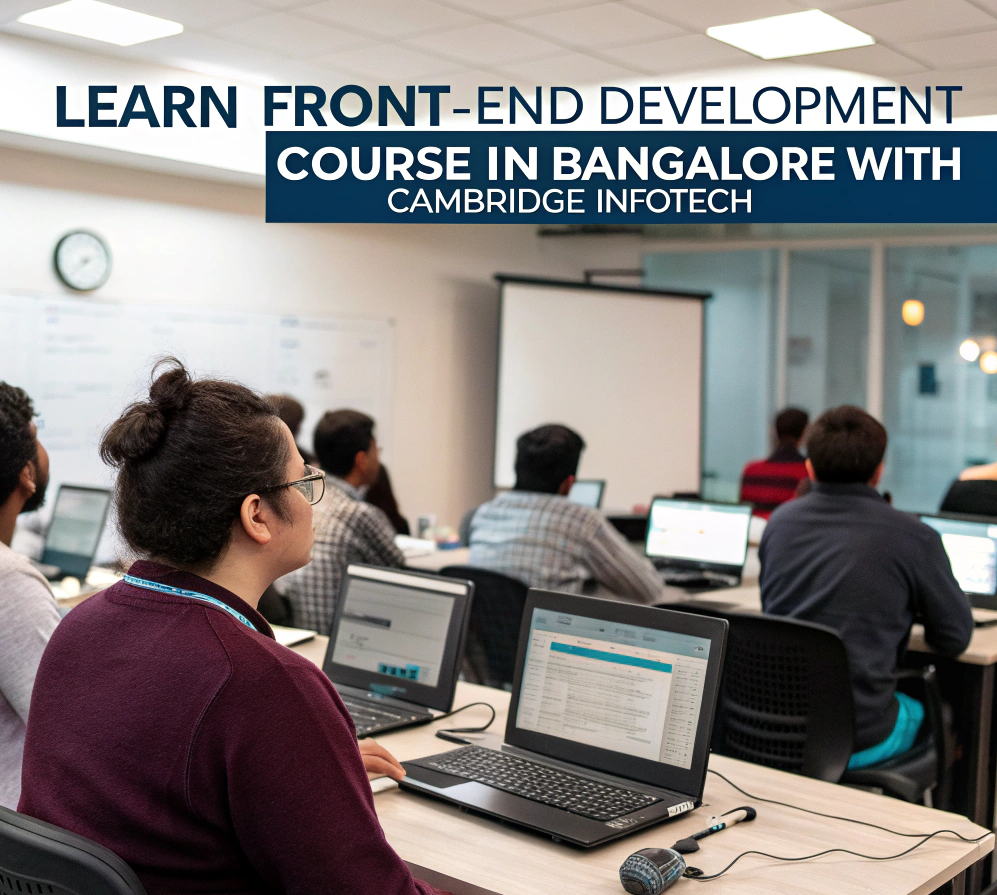 LEARN FRONT-END DEVELOPMENT
COURSE IN BANGALORE WITH
CAMBRIDGE INFOTECH